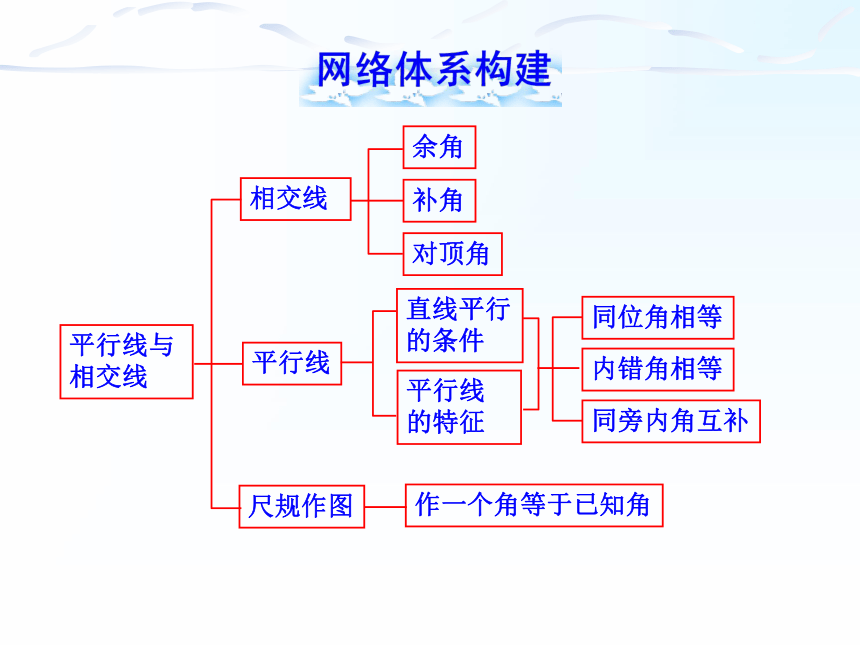 网络体系构建

平行线与相交线

相交线

余角

补角

对顶角

平行线

直线平行的条件

平行线的特征

同位角相等

内错角相等

同旁内角互补

尺规作图

作一个角等于已知角